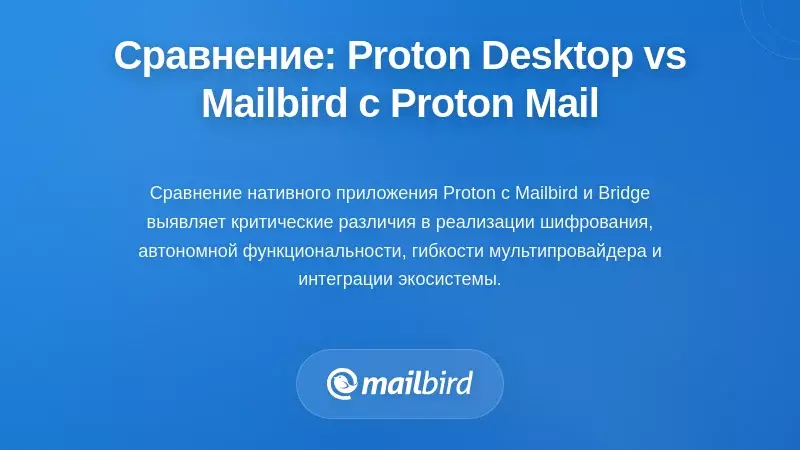 Сравнение: Proton Desktop vs Mailbird с Proton Mail

Сравнение нативного приложения Proton с Mailbird и Bridge выявляет критические различия в реализации шифрования, автономной функциональности, гибкости мультипровайдера и интеграции экосистемы.

mailbird